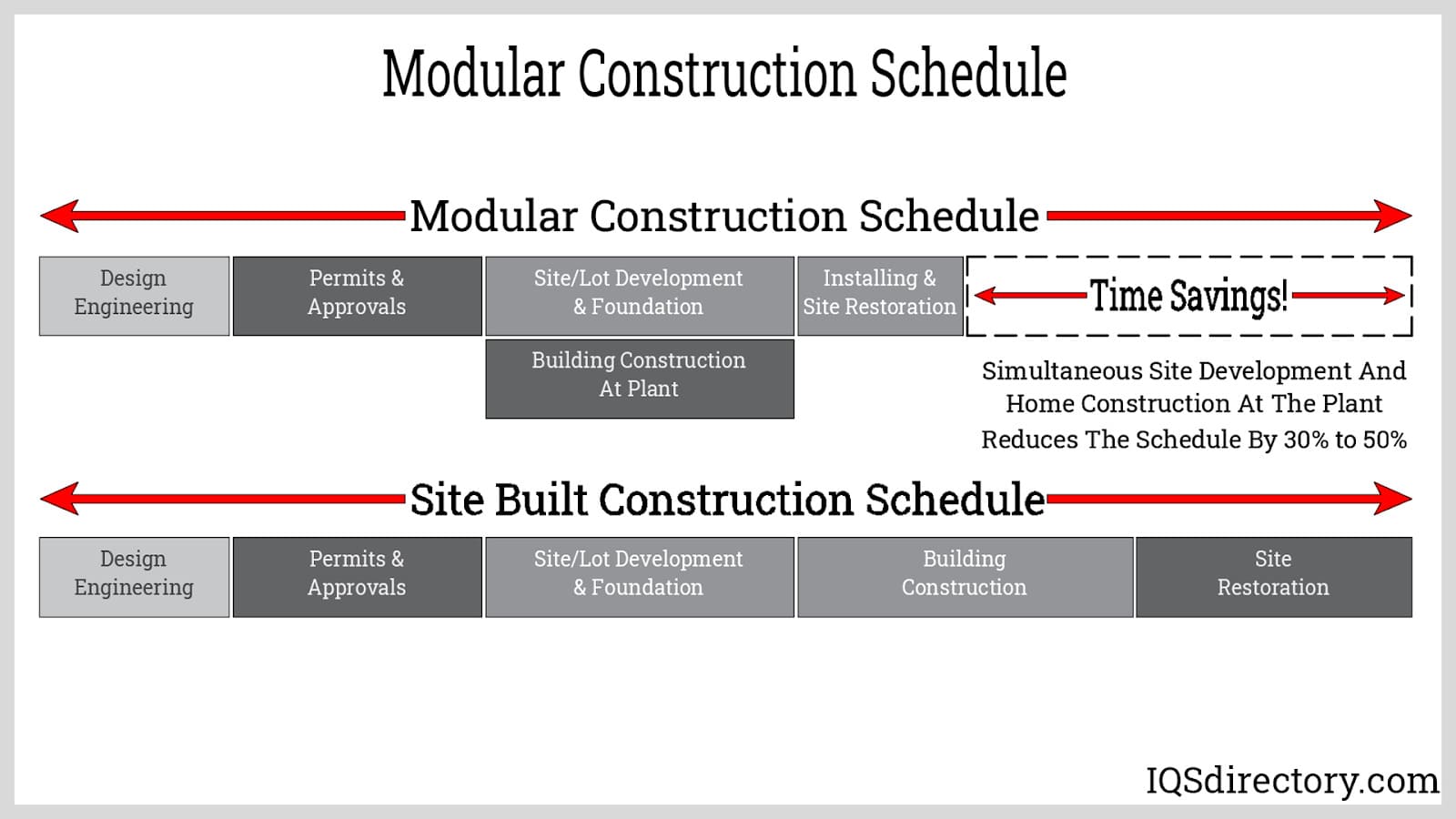 Modular Construction Schedule

Modular Construction Schedule

Design Engineering

Permits & Approvals

Site/Lot Development & Foundation

Installing & Site Restoration

Time Savings!

Building Construction At Plant

Simultaneous Site Development And Home Construction At The Plant Reduces The Schedule By 30% to 50%

Site Built Construction Schedule

Design Engineering

Permits & Approvals

Site/Lot Development & Foundation

Building Construction

Site Restoration

IQSdirectory.com